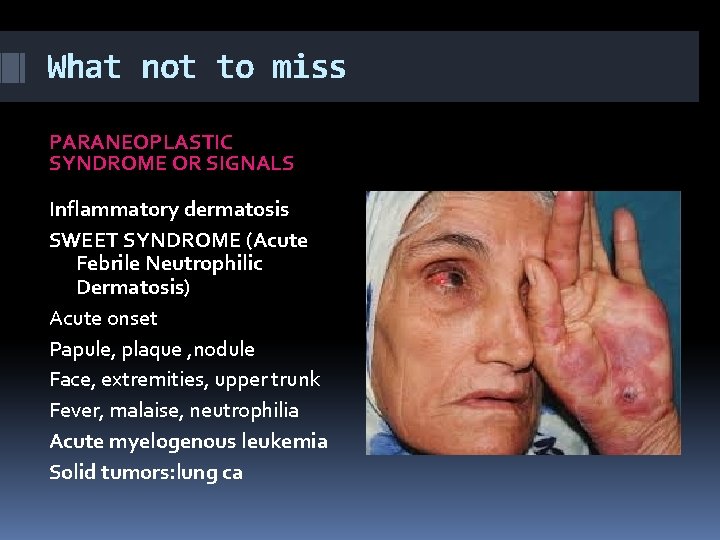 What not to miss

PARANEOPLASTIC SYNDROME OR SIGNALS

Inflammatory dermatosis

SWEET SYNDROME (Acute Febrile Neutrophilic Dermatosis)

Acute onset

Papule, plaque ,nodule

Face, extremities, upper trunk

Fever, malaise, neutrophilia

Acute myelogenous leukemia

Solid tumors:lung ca